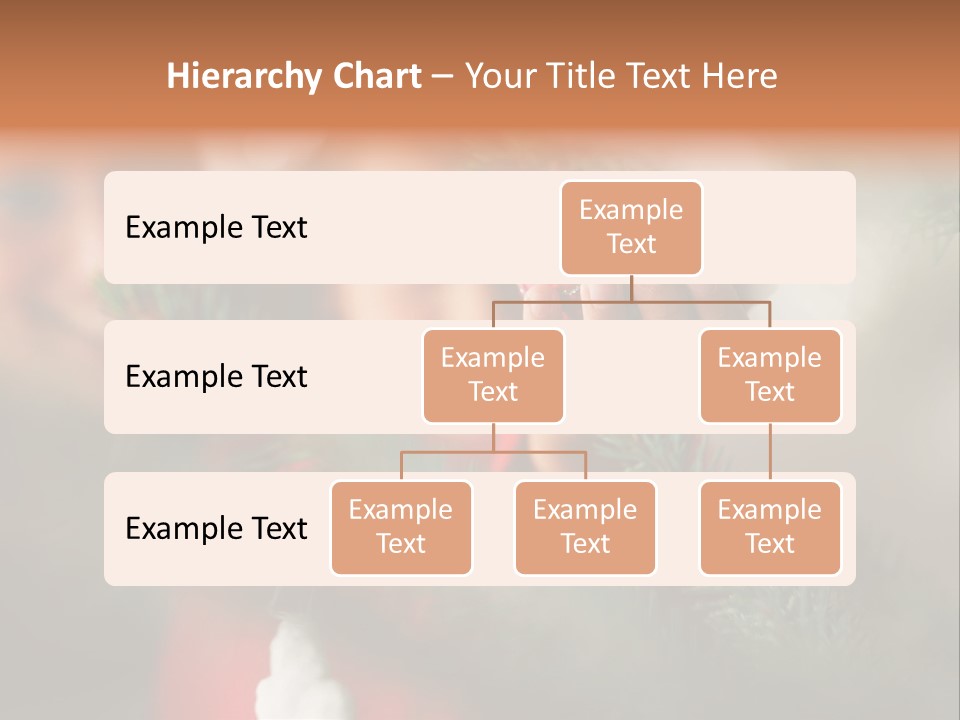 Hierarchy Chart – Your Title Text Here

Example Text

Example Text

Example Text

Example Text

Example Text

Example Text

Example Text

Example Text

Example Text